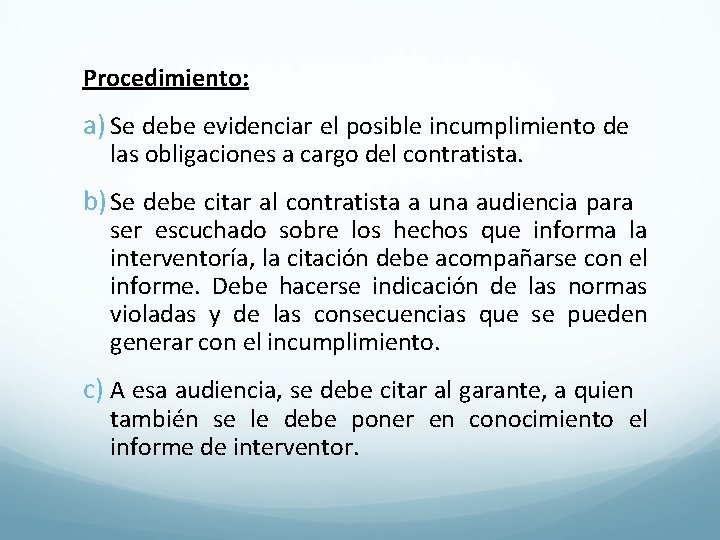 Procedimiento:

a) Se debe evidenciar el posible incumplimiento de las obligaciones a cargo del contratista.

b) Se debe citar al contratista a una audiencia para ser escuchado sobre los hechos que informa la interventoría, la citación debe acompañarse con el informe. Debe hacerse indicación de las normas violadas y de las consecuencias que se pueden generar con el incumplimiento.

c) A esa audiencia, se debe citar al garante, a quien también se le debe poner en conocimiento el informe de interventor.